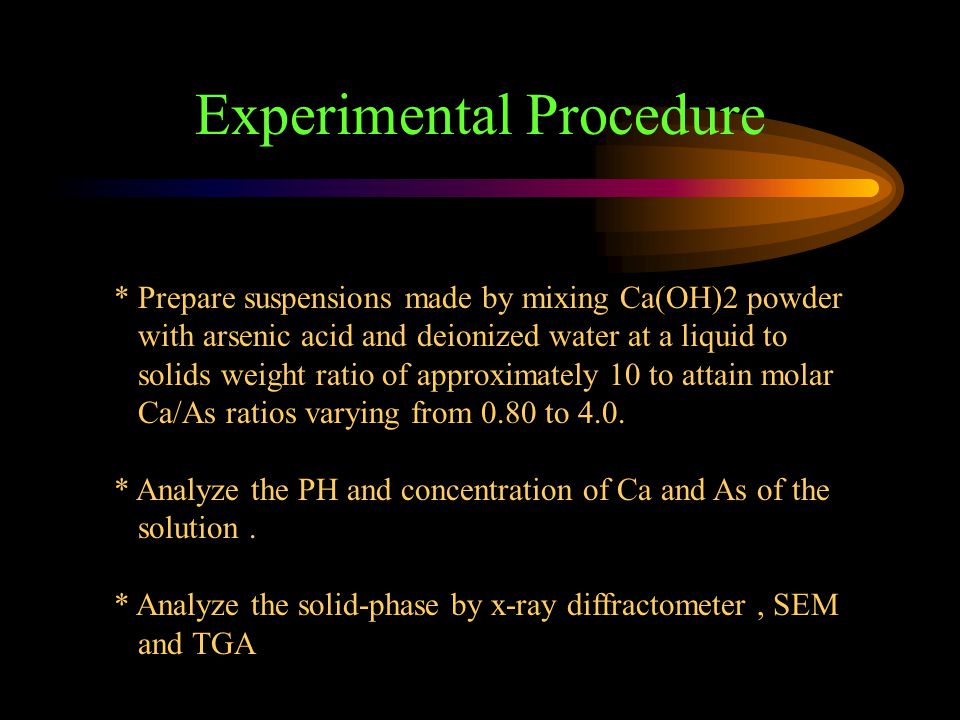 Experimental Procedure

* Prepare suspensions made by mixing Ca(OH)2 powder with arsenic acid and deionized water at a liquid to solids weight ratio of approximately 10 to attain molar Ca/As ratios varying from 0.80 to 4.0.

* Analyze the PH and concentration of Ca and As of the solution .

* Analyze the solid-phase by x-ray diffractometer , SEM and TGA